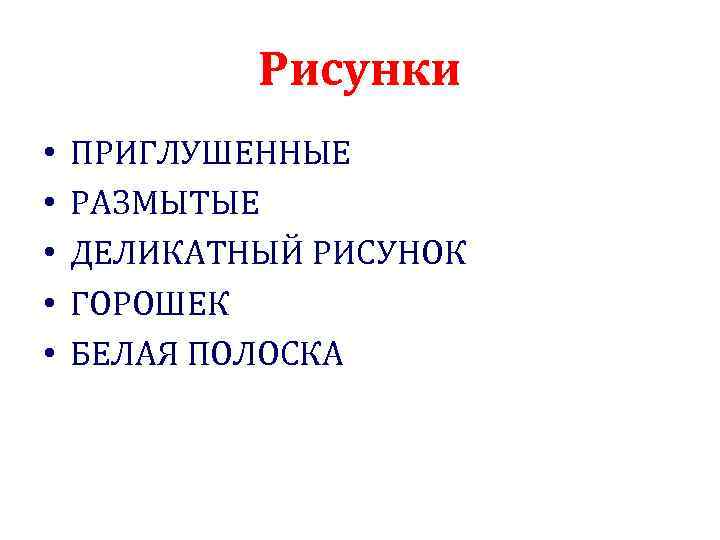 Рисунки

• ПРИГЛУШЕННЫЕ
• РАЗМЫТЫЕ
• ДЕЛИКАТНЫЙ РИСУНОК
• ГОРОШЕК
• БЕЛАЯ ПОЛОСКА